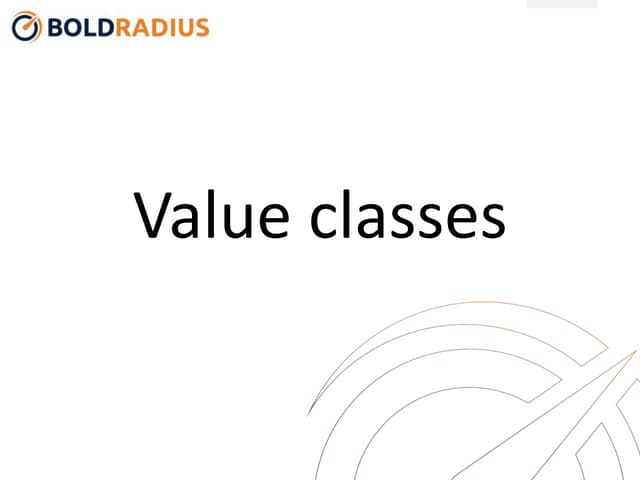 BOLDRADIUS

Value classes